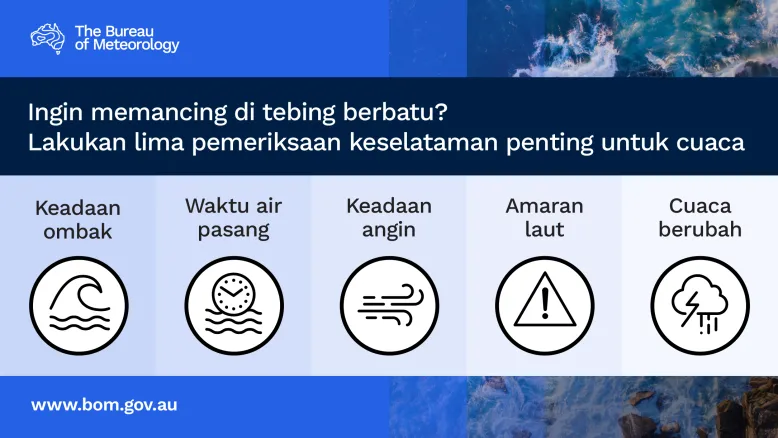 The Bureau of Meteorology

Ingin memancing di tebing berbatu?
Lakukan lima pemeriksaan keselataman penting untuk cuaca

Keadaan ombak

Waktu air pasang

Keadaan angin

Amaran laut

Cuaca berubah

www.bom.gov.au